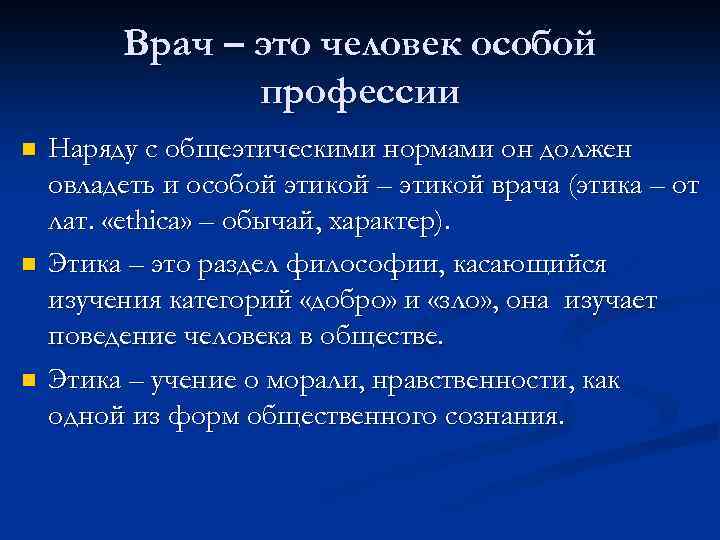 Врач – это человек особой профессии

Наряду с общеэтическими нормами он должен овладеть и особой этикой – этикой врача (этика – от лат. «ethica» – обычай, характер).

Этика – это раздел философии, касающийся изучения категорий «добро» и «зло», она изучает поведение человека в обществе.

Этика – учение о морали, нравственности, как одной из форм общественного сознания.